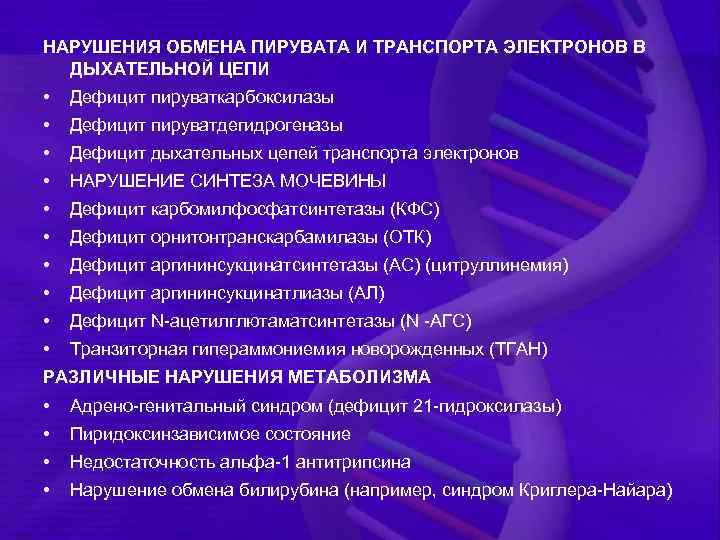 НАРУШЕНИЯ ОБМЕНА ПИРУВАТА И ТРАНСПОРТА ЭЛЕКТРОНОВ В ДЫХАТЕЛЬНОЙ ЦЕПИ

• Дефицит пируваткарбоксилазы
• Дефицит пируватдегидрогеназы
• Дефицит дыхательных цепей транспорта электронов
• НАРУШЕНИЕ СИНТЕЗА МОЧЕВИНЫ
• Дефицит карбомилфосфатсинтетазы (КФС)
• Дефицит орнитонтранскарбамилазы (ОТК)
• Дефицит аргининсукцинатсинтетазы (АС) (цитруллинемия)
• Дефицит аргининсукцинатлиазы (АЛ)
• Дефицит N-ацетилглютаматсинтетазы (N -АГС)
• Транзиторная гипераммониемия новорожденных (ТГАН)

РАЗЛИЧНЫЕ НАРУШЕНИЯ МЕТАБОЛИЗМА

• Адрено-генитальный синдром (дефицит 21-гидроксилазы)
• Пиридоксинзависимое состояние
• Недостаточность альфа-1 антитрипсина
• Нарушение обмена билирубина (например, синдром Криглера-Найара)